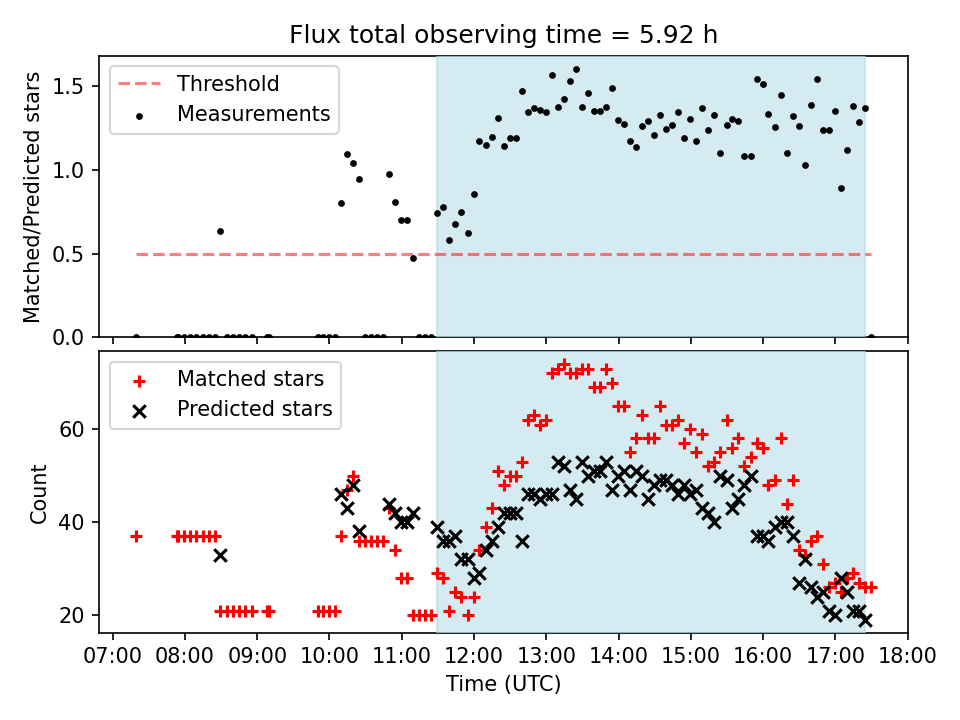 Flux total observing time = 5.92 h

Threshold
Measurements

Matched/Predicted stars

1.5
1.0
0.5
0.0

Matched stars
Predicted stars

Count

60
40
20

07:00 08:00 09:00 10:00 11:00 12:00 13:00 14:00 15:00 16:00 17:00 18:00
Time (UTC)